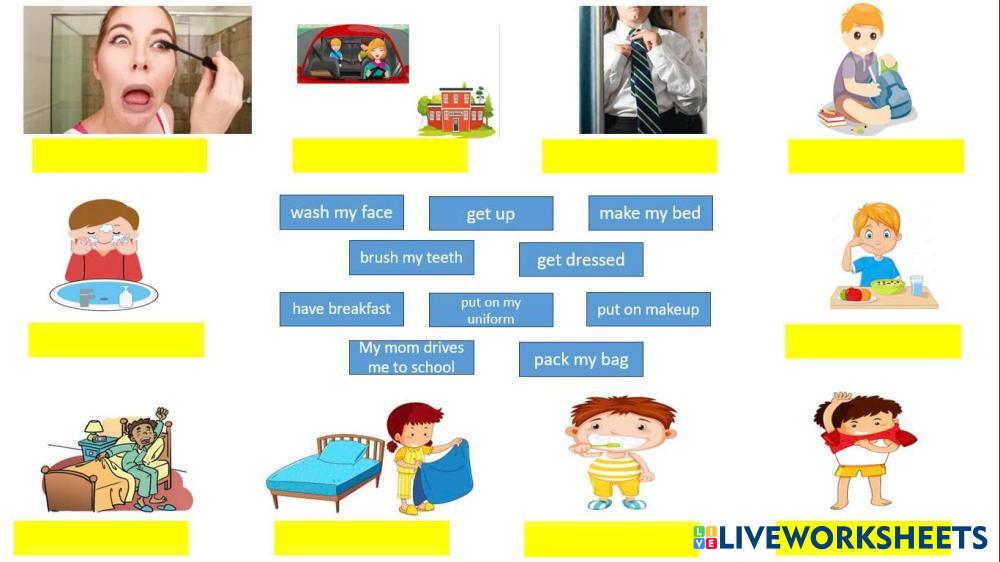 wash my face
get up
make my bed
brush my teeth
get dressed
have breakfast
put on my uniform
put on makeup
My mom drives me to school
pack my bag

LIVEWORKSHEETS